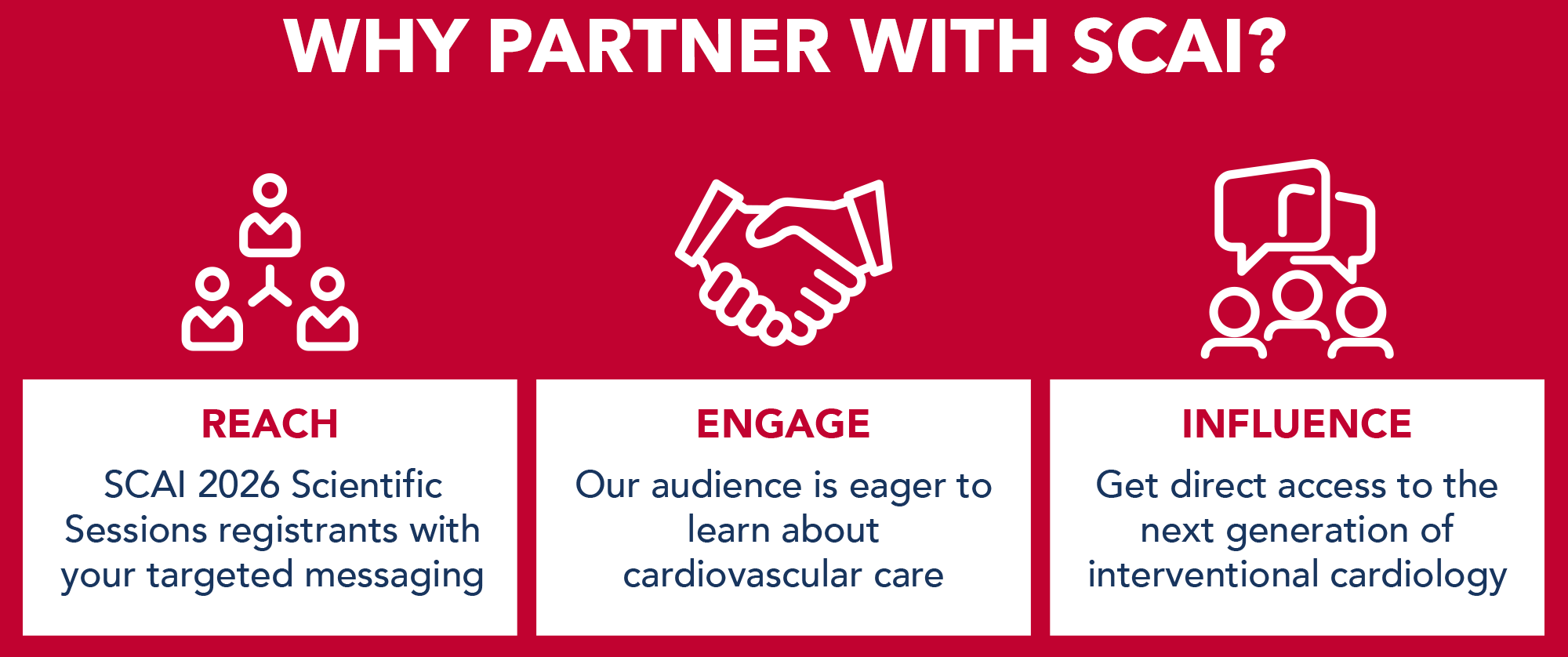 WHY PARTNER WITH SCAI?

REACH

SCAI 2026 Scientific Sessions registrants with your targeted messaging

ENGAGE

Our audience is eager to learn about cardiovascular care

INFLUENCE

Get direct access to the next generation of interventional cardiology